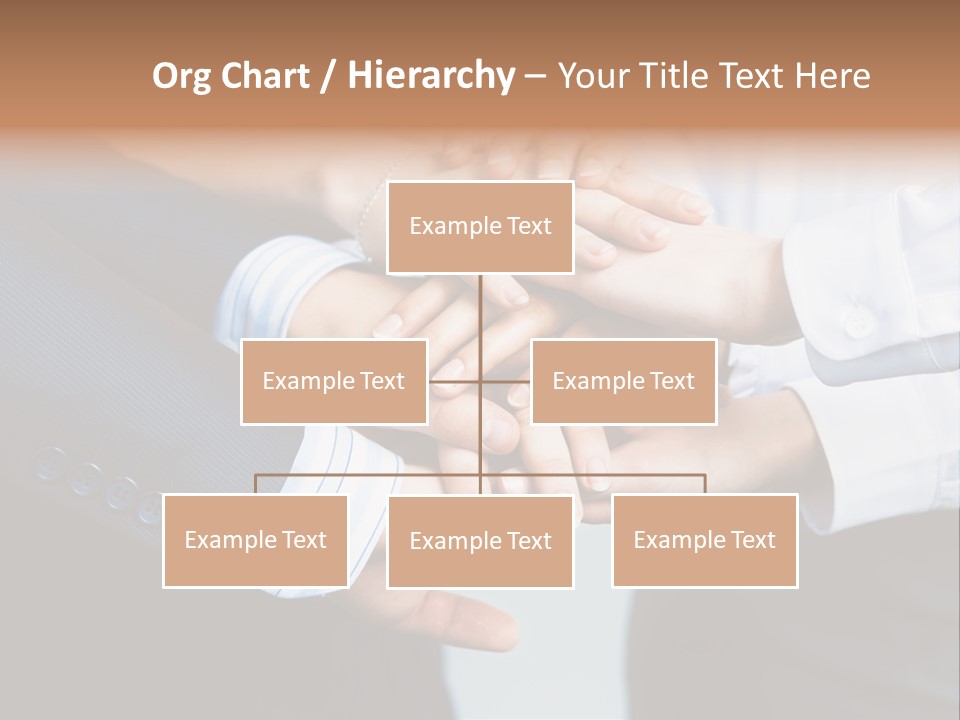 Org Chart / Hierarchy – Your Title Text Here

Example Text

Example Text

Example Text

Example Text

Example Text

Example Text